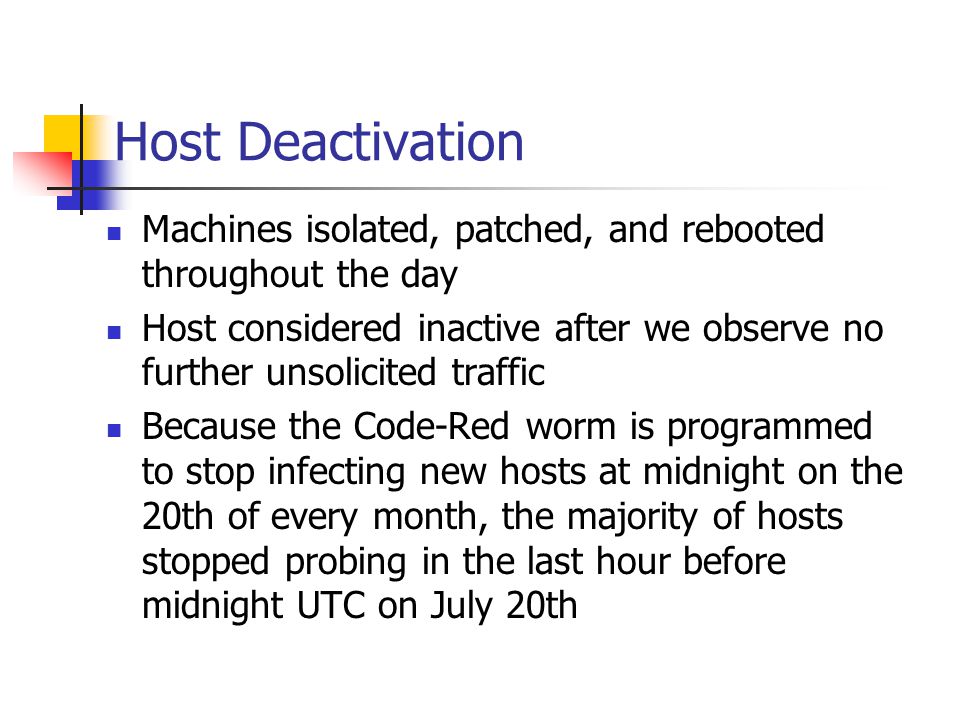 Host Deactivation

- Machines isolated, patched, and rebooted throughout the day
- Host considered inactive after we observe no further unsolicited traffic
- Because the Code-Red worm is programmed to stop infecting new hosts at midnight on the 20th of every month, the majority of hosts stopped probing in the last hour before midnight UTC on July 20th